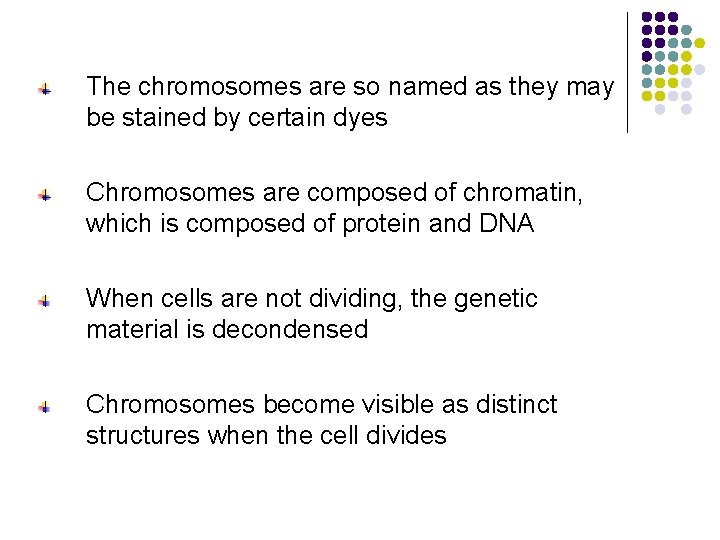 The chromosomes are so named as they may be stained by certain dyes

Chromosomes are composed of chromatin, which is composed of protein and DNA

When cells are not dividing, the genetic material is decondensed

Chromosomes become visible as distinct structures when the cell divides